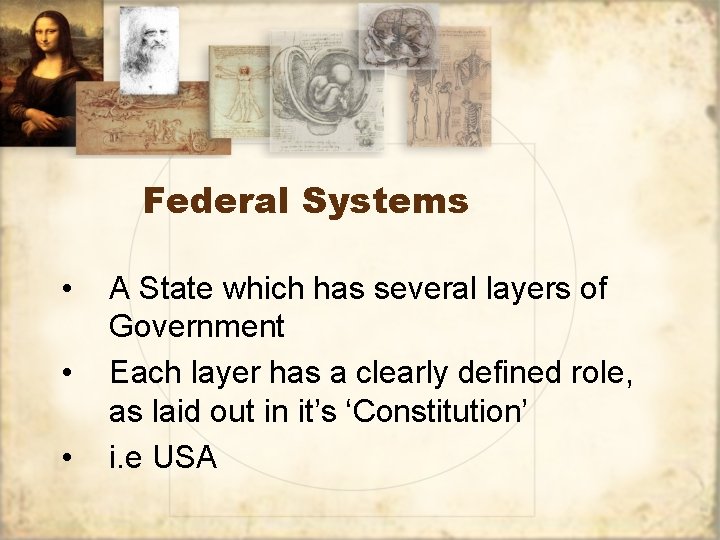 Federal Systems

• A State which has several layers of Government

• Each layer has a clearly defined role, as laid out in it’s ‘Constitution’

• i.e USA